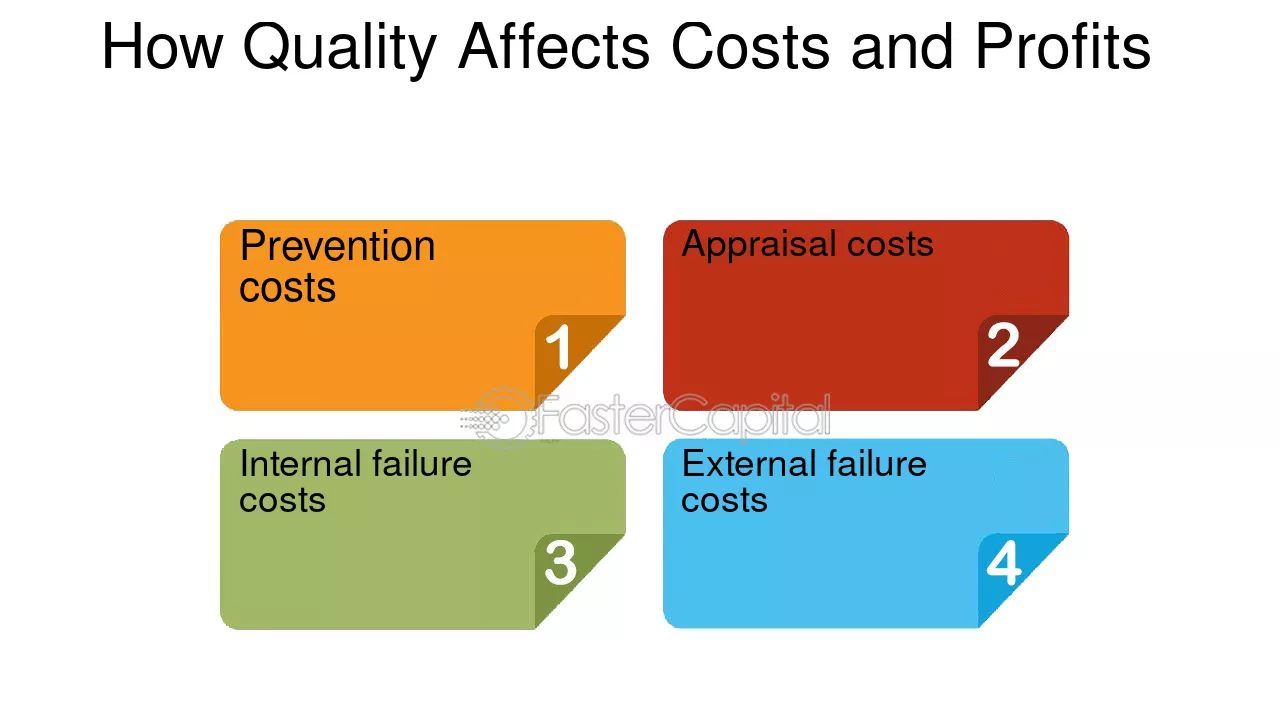 How Quality Affects Costs and Profits

Prevention costs

1

Appraisal costs

2

Internal failure costs

3

External failure costs

4

FasterCapital